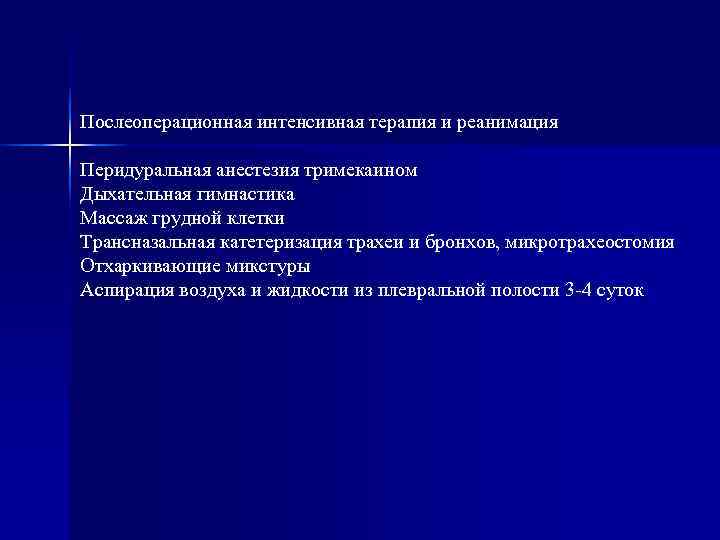 Послеоперационная интенсивная терапия и реанимация

Перидуральная анестезия тримекаином
Дыхательная гимнастика
Массаж грудной клетки
Трансназальная катетеризация трахеи и бронхов, микротрахеостомия
Отхаркивающие микстуры
Аспирация воздуха и жидкости из плевральной полости 3-4 суток